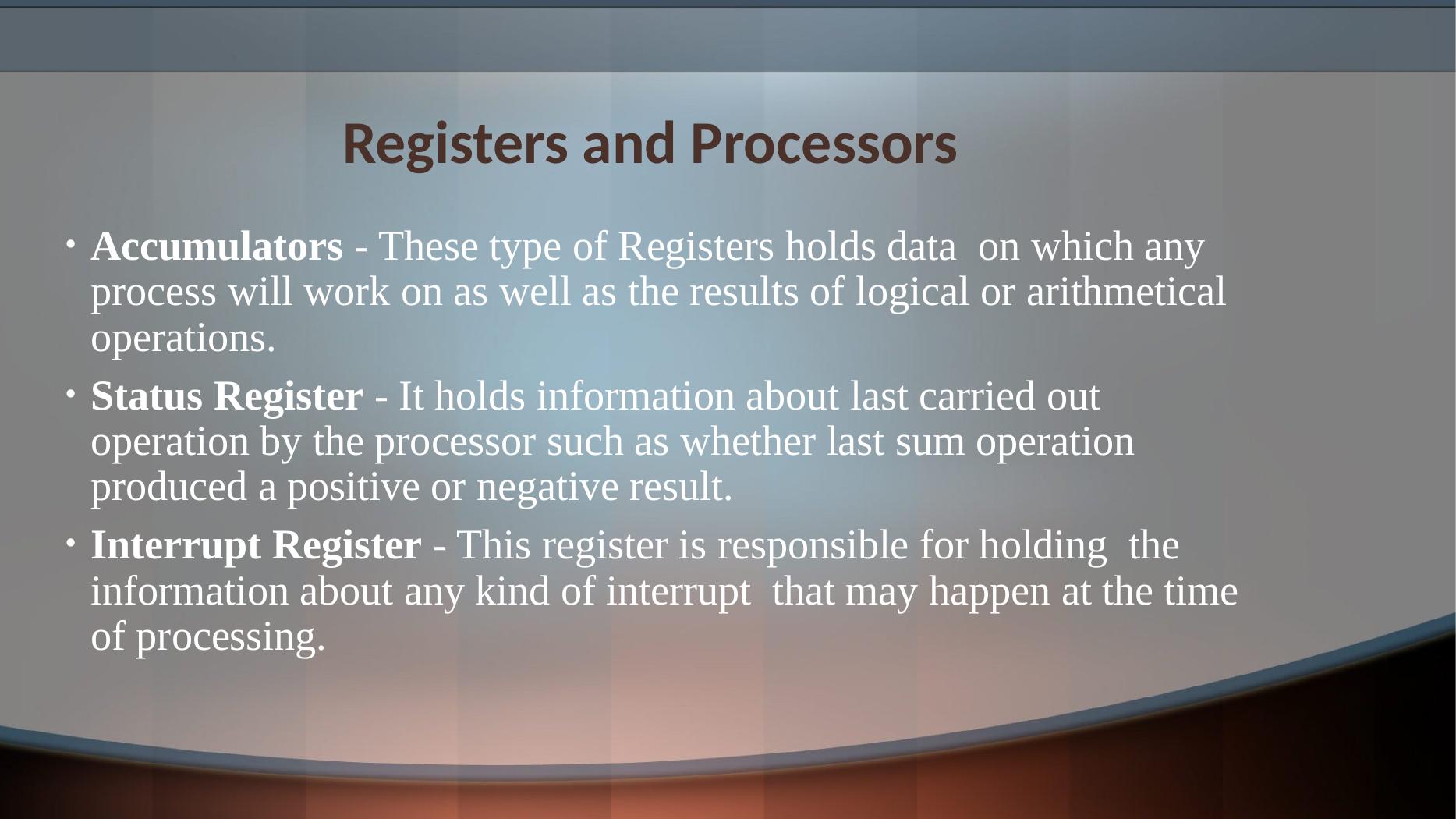 Registers and Processors

• Accumulators - These type of Registers holds data on which any process will work on as well as the results of logical or arithmetical operations.

• Status Register - It holds information about last carried out operation by the processor such as whether last sum operation produced a positive or negative result.

• Interrupt Register - This register is responsible for holding the information about any kind of interrupt that may happen at the time of processing.